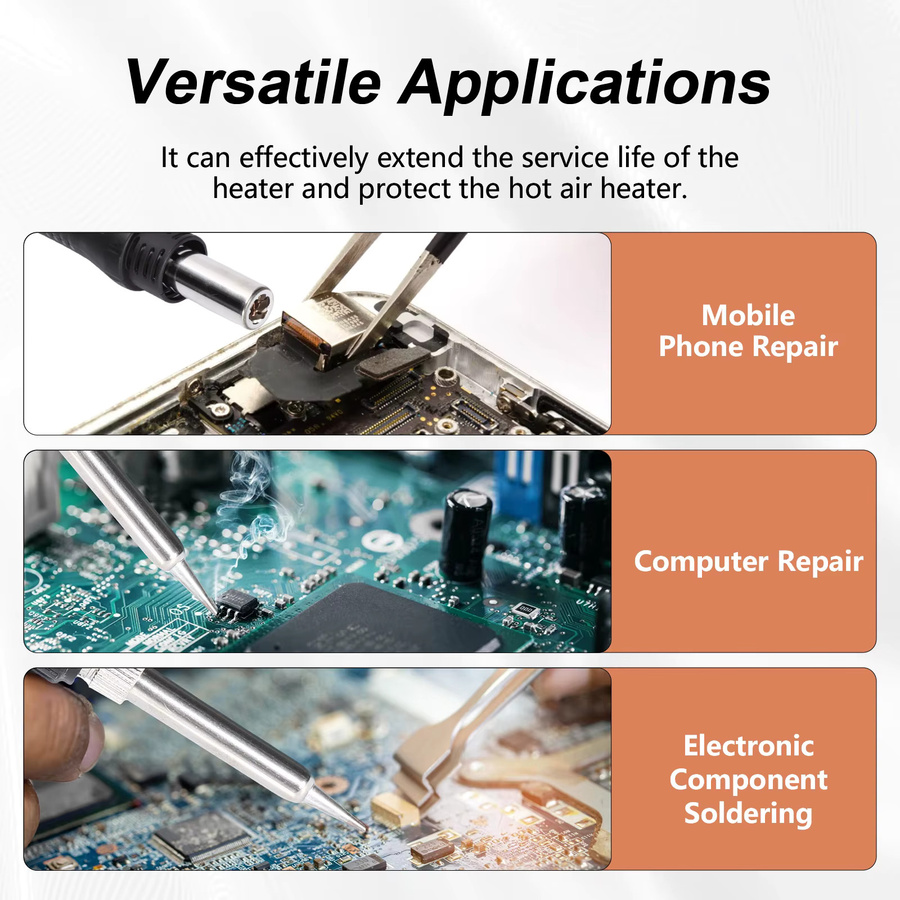 Versatile Applications

It can effectively extend the service life of the heater and protect the hot air heater.

Mobile Phone Repair

Computer Repair

Electronic Component Soldering